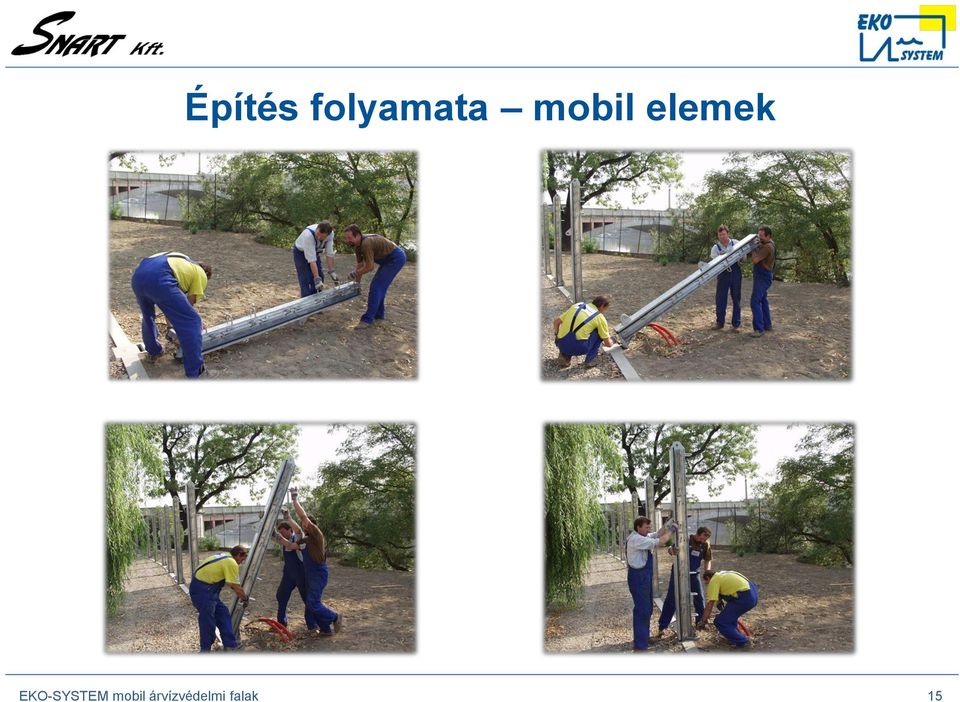 SNART Kft.

EKO SYSTEM

Építés folyamata – mobil elemek

EKO-SYSTEM mobil árvízvédelmi falak

15